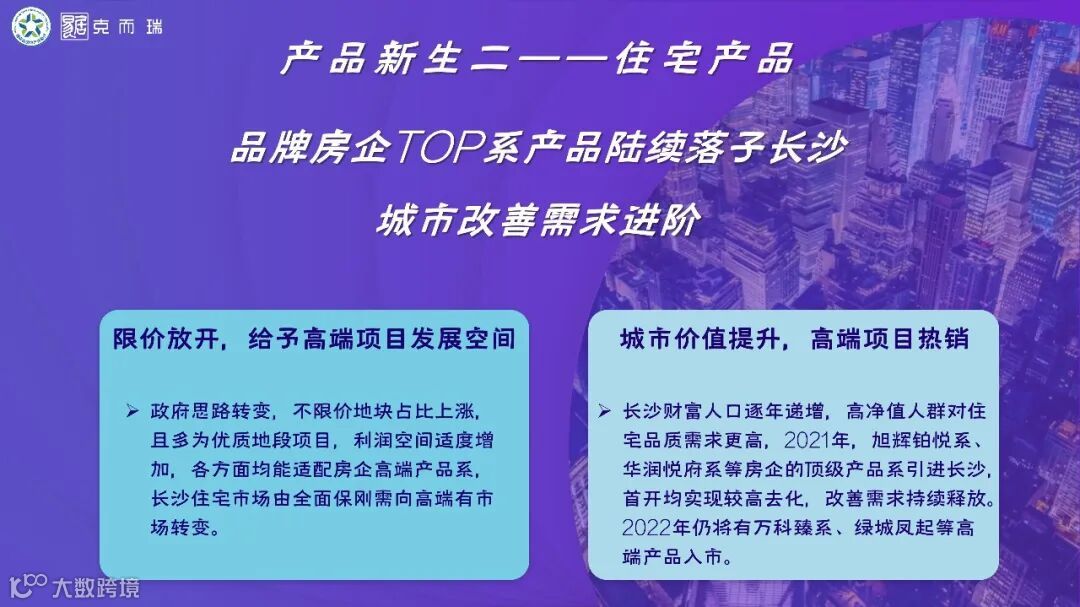 克而瑞

产品新生二——住宅产品

品牌房企TOP系产品陆续落子长沙

城市改善需求进阶

限价放开，给予高端项目发展空间

➢ 政府思路转变，不限价地块占比上涨，且多为优质地段项目，利润空间适度增加，各方面均能适配房企高端产品系，长沙住宅市场由全面保刚需向高端有市场转变。

城市价值提升，高端项目热销

➢ 长沙财富人口逐年递增，高净值人群对住宅品质需求更高，2021年，旭辉铂悦系、华润悦府系等房企的顶级产品系引进长沙，首开均实现较高去化，改善需求持续释放。2022年仍将有万科臻系、绿城凤起等高端产品入市。

大数跨境